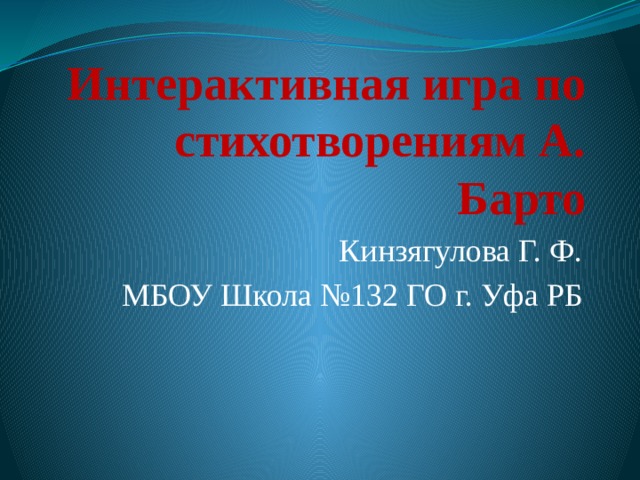 Интерактивная игра по стихотворениям А. Барто

Кинзягулова Г. Ф.

МБОУ Школа №132 ГО г. Уфа РБ